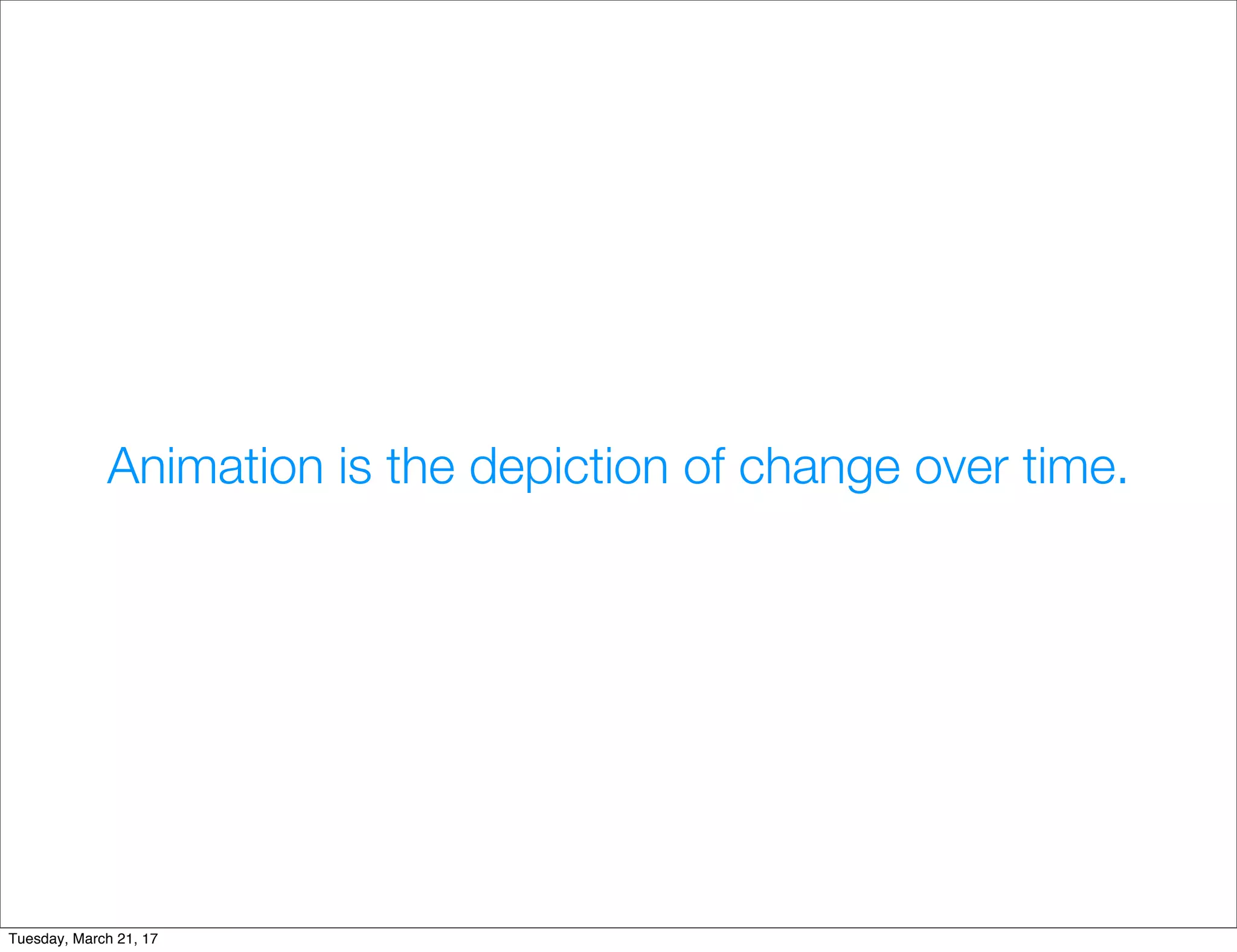 Animation is the depiction of change over time.

Tuesday, March 21, 17